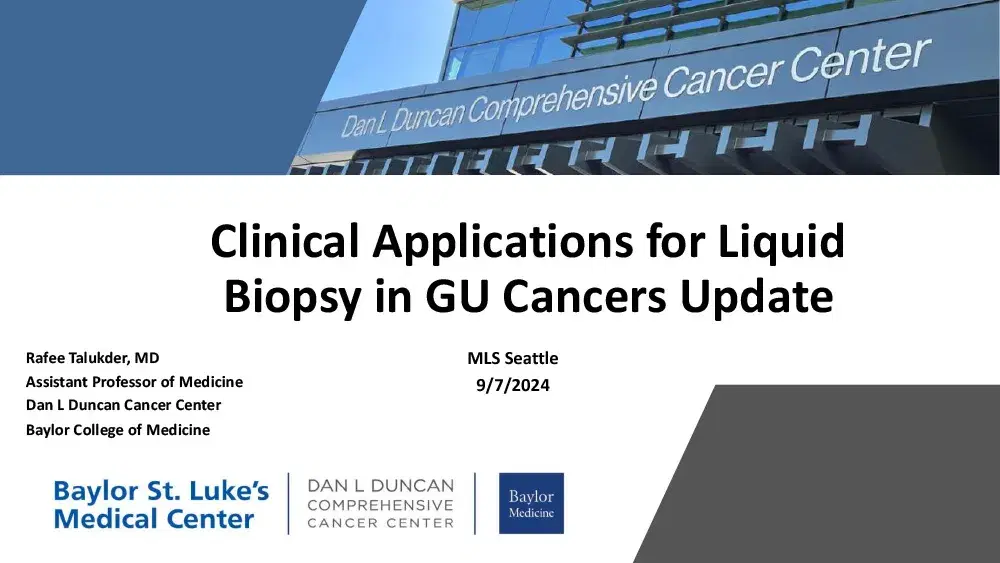 Dan L Duncan Comprehensive Cancer Center

Clinical Applications for Liquid Biopsy in GU Cancers Update

Rafee Talukder, MD
Assistant Professor of Medicine
Dan L Duncan Cancer Center
Baylor College of Medicine

MLS Seattle
9/7/2024

Baylor St. Luke's Medical Center

DAN L DUNCAN COMPREHENSIVE CANCER CENTER

Baylor Medicine